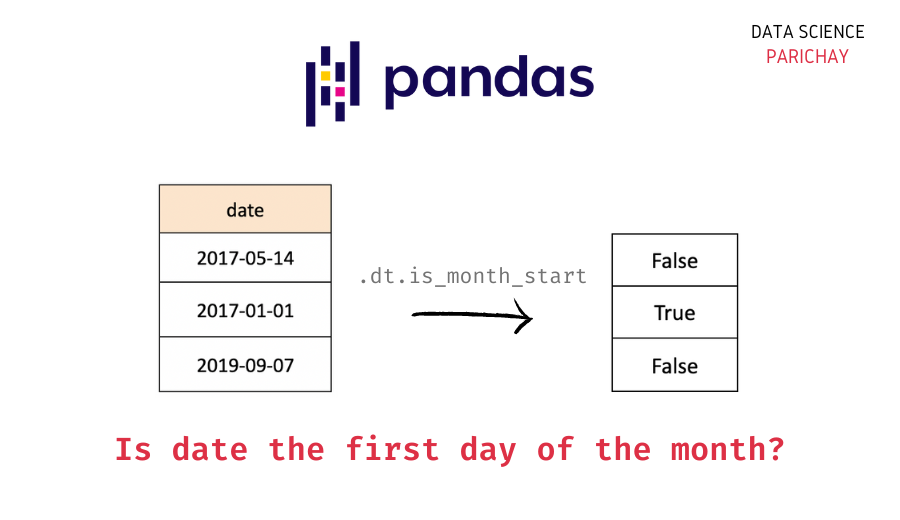 DATA SCIENCE
PARICHAY

pandas

| date |
|---|
| 2017-05-14 |
| 2017-01-01 |
| 2019-09-07 |

.dt.is_month_start

| False |
|---|
| True |
| False |

Is date the first day of the month?